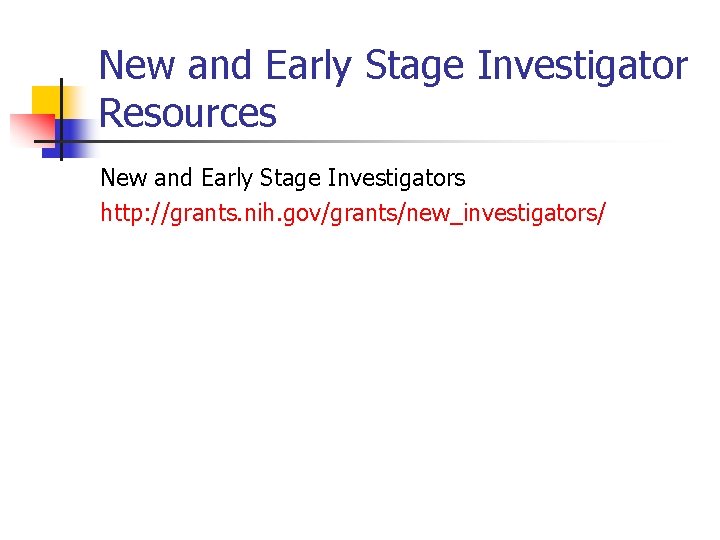 New and Early Stage Investigator Resources

New and Early Stage Investigators
http://grants.nih.gov/grants/new_investigators/